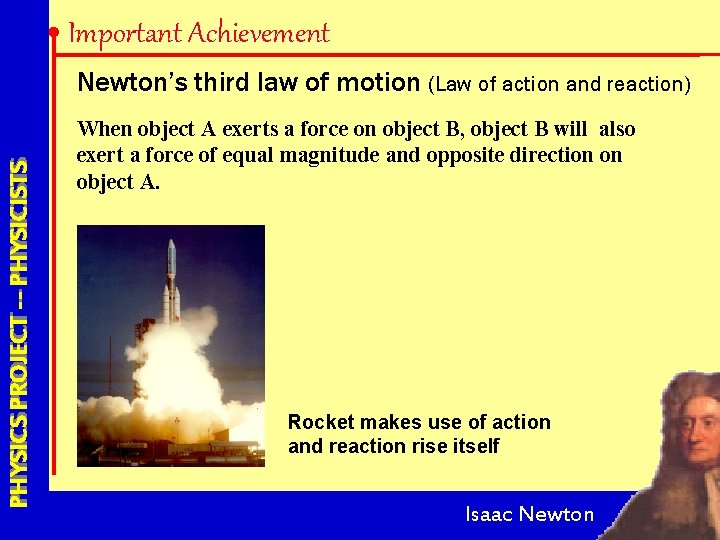 PHYSICS PROJECT -- PHYSICISTS

Important Achievement

Newton's third law of motion (Law of action and reaction)

When object A exerts a force on object B, object B will also exert a force of equal magnitude and opposite direction on object A.

Rocket makes use of action and reaction rise itself

Isaac Newton